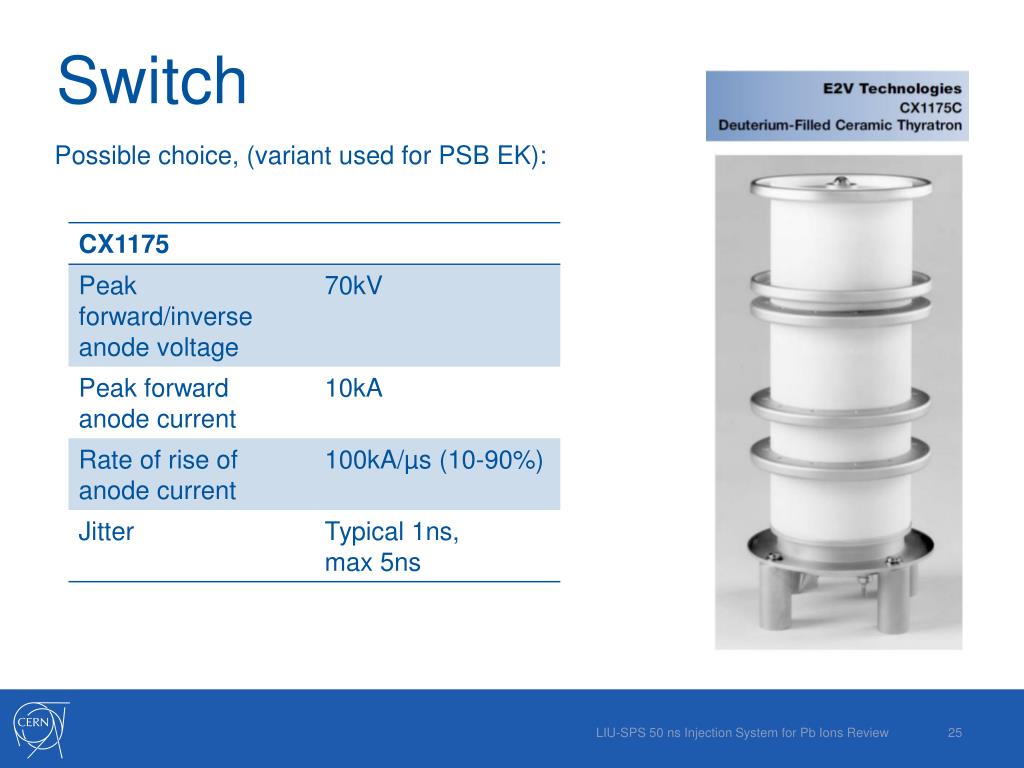 Switch

Possible choice, (variant used for PSB EK):

| CX1175 | |
|---|---|
| Peak forward/inverse anode voltage | 70kV |
| Peak forward anode current | 10kA |
| Rate of rise of anode current | 100kA/µs (10-90%) |
| Jitter | Typical 1ns, max 5ns |

E2V Technologies
CX1175C
Deuterium-Filled Ceramic Thyratron

CERN

LIU-SPS 50 ns Injection System for Pb Ions Review

25